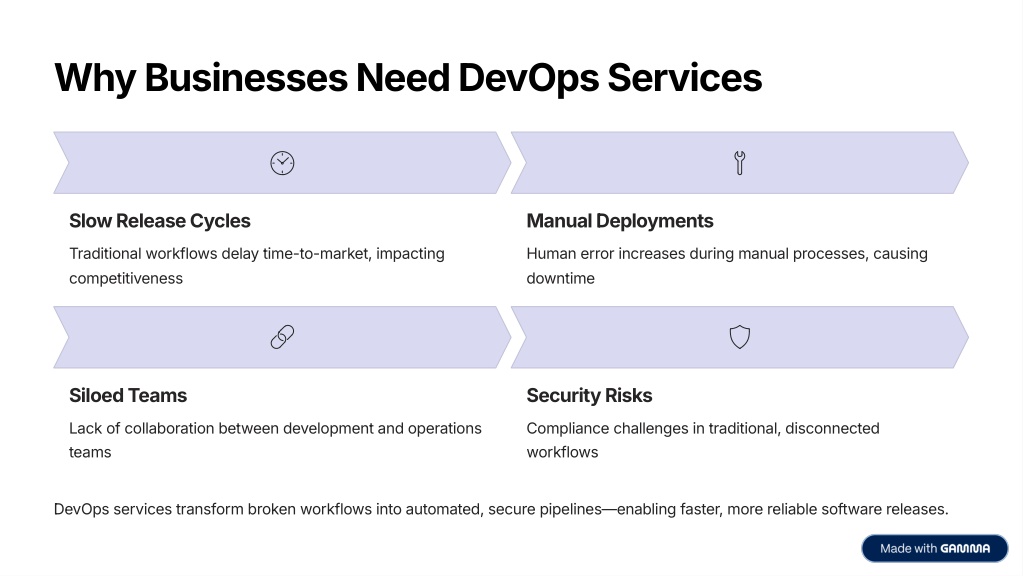 Why Businesses Need DevOps Services

Slow Release Cycles

Traditional workflows delay time-to-market, impacting competitiveness

Manual Deployments

Human error increases during manual processes, causing downtime

Siloed Teams

Lack of collaboration between development and operations teams

Security Risks

Compliance challenges in traditional, disconnected workflows

DevOps services transform broken workflows into automated, secure pipelines—enabling faster, more reliable software releases.

Made with GAMMA